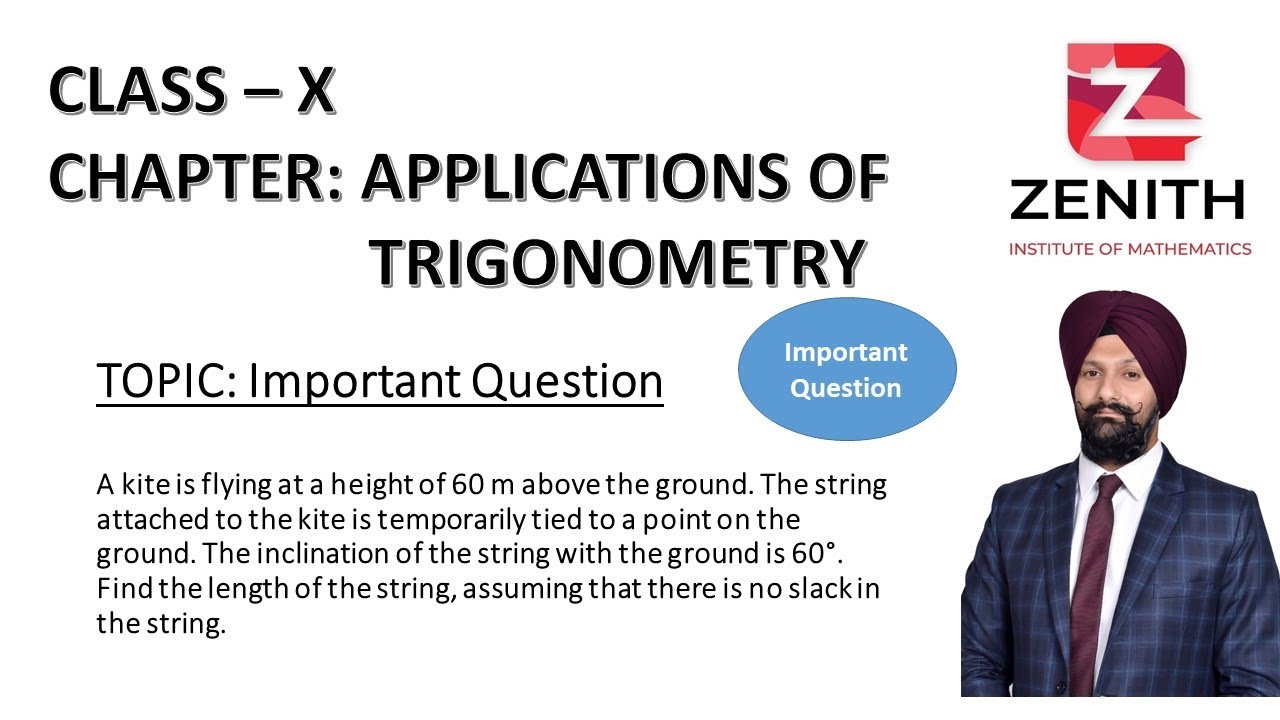 CLASS – X
CHAPTER: APPLICATIONS OF TRIGONOMETRY

ZENITH
INSTITUTE OF MATHEMATICS

TOPIC: Important Question

Important Question

A kite is flying at a height of 60 m above the ground. The string attached to the kite is temporarily tied to a point on the ground. The inclination of the string with the ground is 60°. Find the length of the string, assuming that there is no slack in the string.